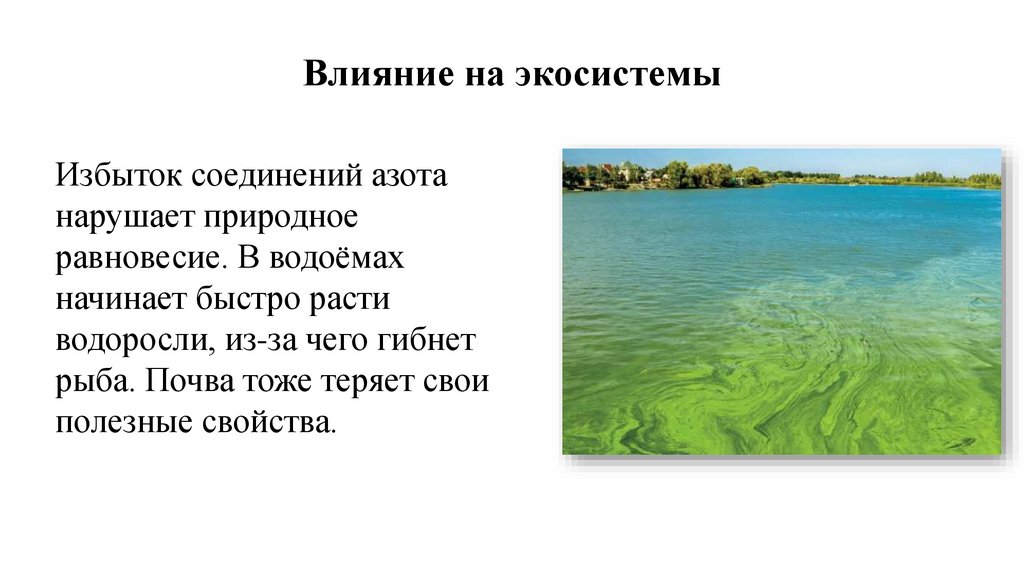 Влияние на экосистемы

Избыток соединений азота нарушает природное равновесие. В водоёмах начинает быстро расти водоросли, из-за чего гибнет рыба. Почва тоже теряет свои полезные свойства.